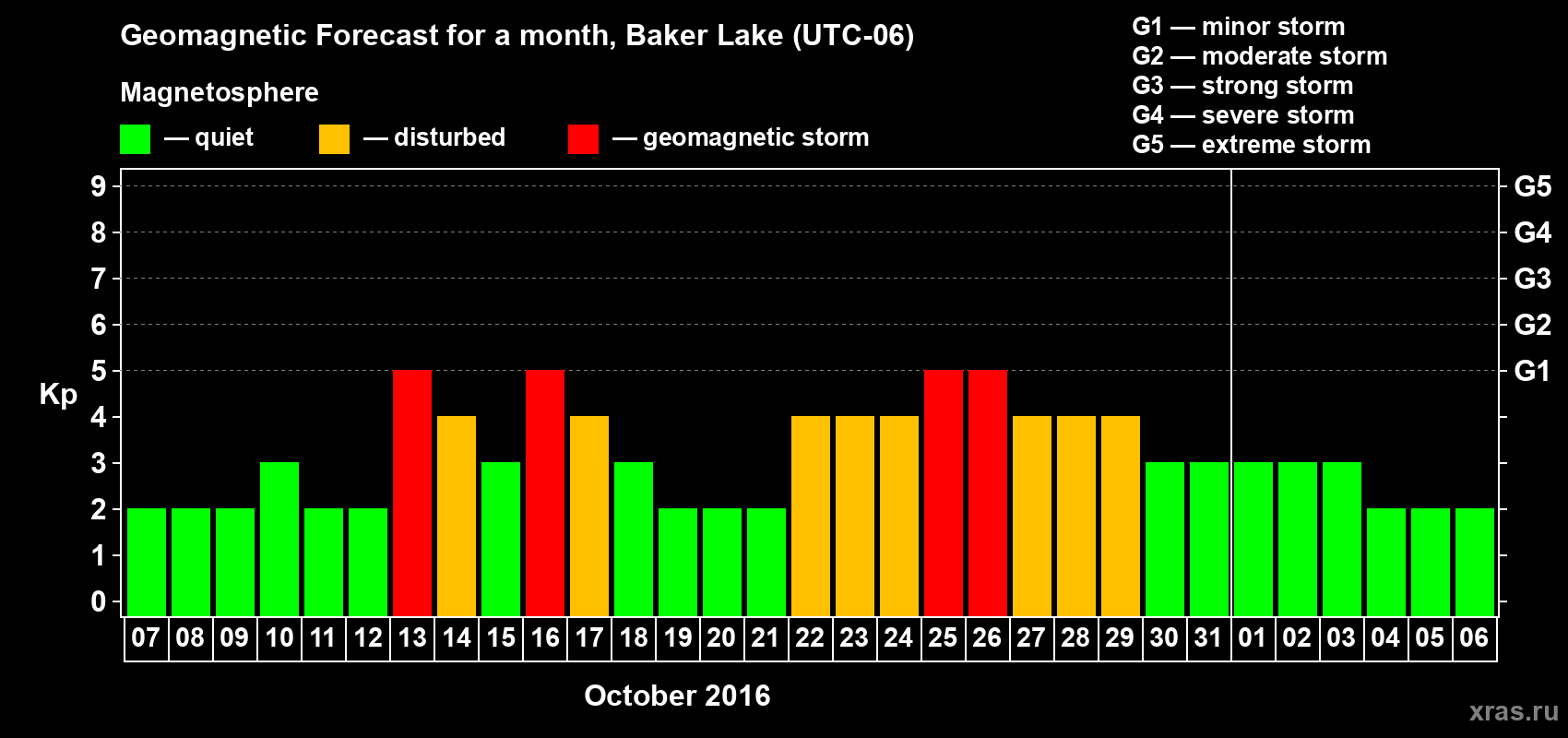 Geomagnetic Forecast for a month, Baker Lake (UTC-06)

Magnetosphere

— quiet — disturbed — geomagnetic storm

G1 — minor storm
G2 — moderate storm
G3 — strong storm
G4 — severe storm
G5 — extreme storm

Kp

9 8 7 6 5 4 3 2 1 0

G5 G4 G3 G2 G1

07 08 09 10 11 12 13 14 15 16 17 18 19 20 21 22 23 24 25 26 27 28 29 30 31 01 02 03 04 05 06

October 2016

xras.ru